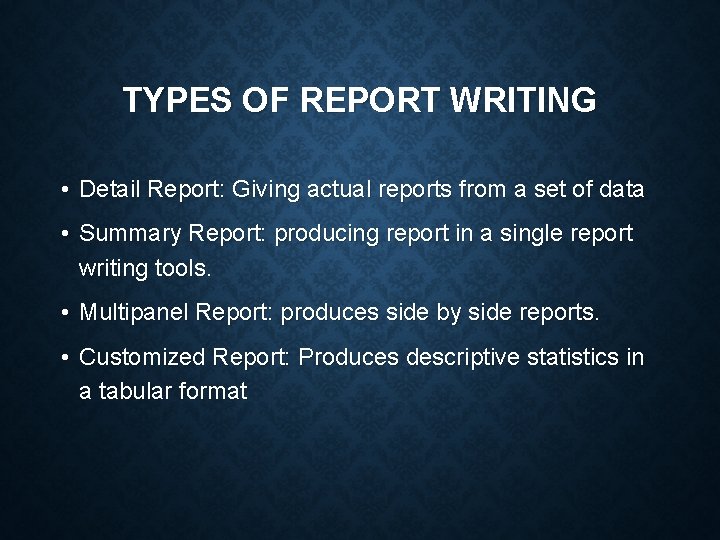 TYPES OF REPORT WRITING

• Detail Report: Giving actual reports from a set of data

• Summary Report: producing report in a single report writing tools.

• Multipanel Report: produces side by side reports.

• Customized Report: Produces descriptive statistics in a tabular format